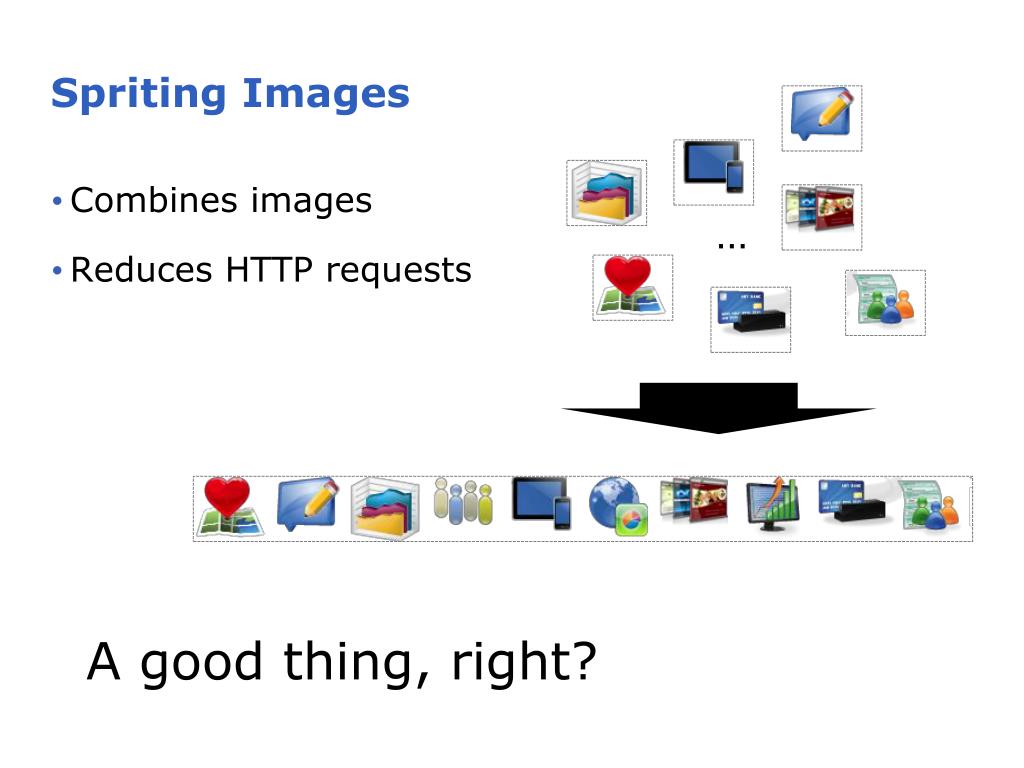 Spriting Images

• Combines images

• Reduces HTTP requests

...

A good thing, right?